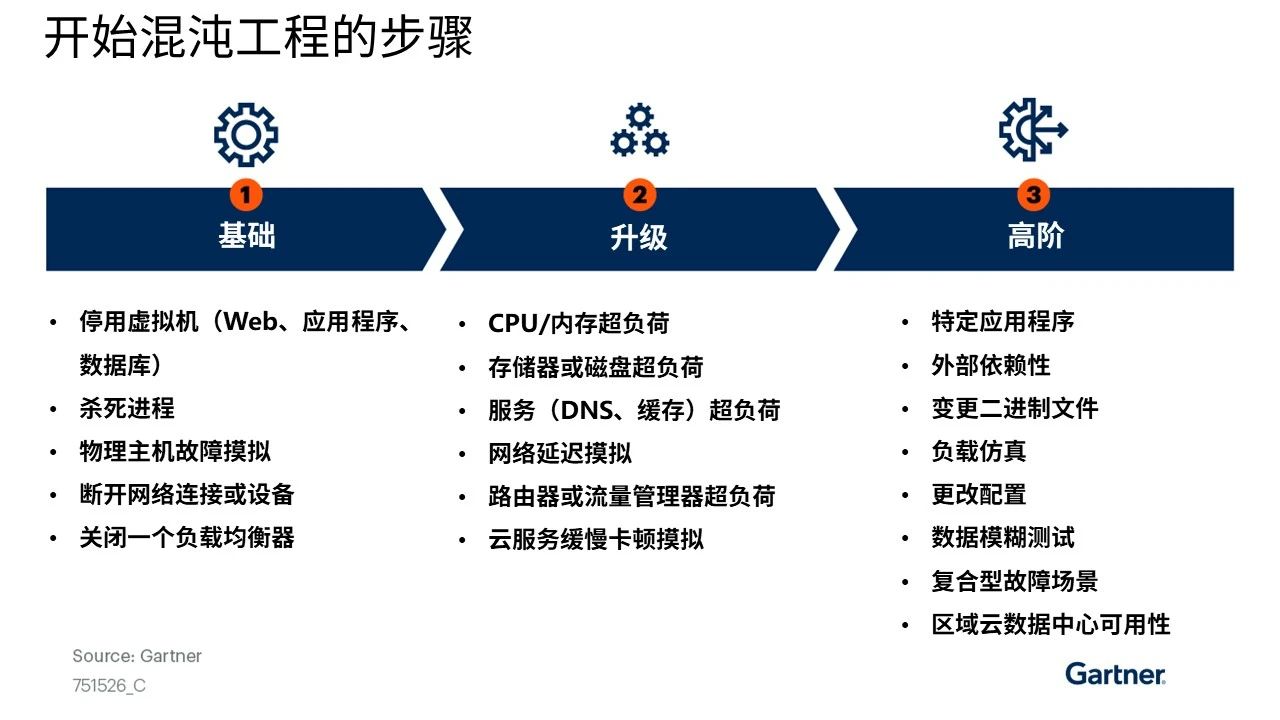 开始混沌工程的步骤

1
基础

2
升级

3
高阶

• 停用虚拟机（Web、应用程序、数据库）
• 杀死进程
• 物理主机故障摸拟
• 断开网络连接或设备
• 关闭一个负载均衡器

• CPU/内存超负荷
• 存储器或磁盘超负荷
• 服务（DNS、缓存）超负荷
• 网络延迟摸拟
• 路由器或流量管理器超负荷
• 云服务缓慢卡顿摸拟

• 特定应用程序
• 外部依赖性
• 变更二进制文件
• 负载仿真
• 更改配置
• 数据模糊测试
• 复合型故障场景
• 区域云数据中心可用性

Source: Gartner
751526_C

Gartner.